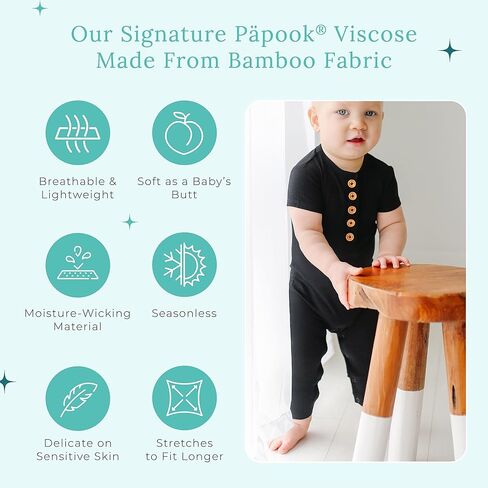 Our Signature Päpook® Viscose Made From Bamboo Fabric

Breathable & Lightweight

Soft as a Baby's Butt

Moisture-Wicking Material

Seasonless

Delicate on Sensitive Skin

Stretches to Fit Longer